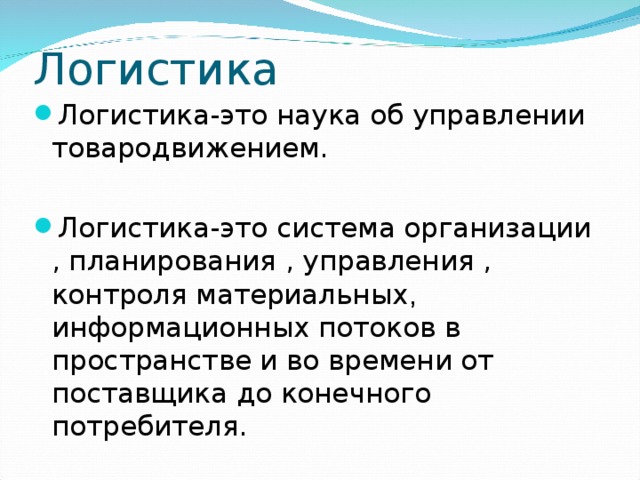 Логистика

Логистика-это наука об управлении товародвижением.

Логистика-это система организации , планирования , управления , контроля материальных, информационных потоков в пространстве и во времени от поставщика до конечного потребителя.